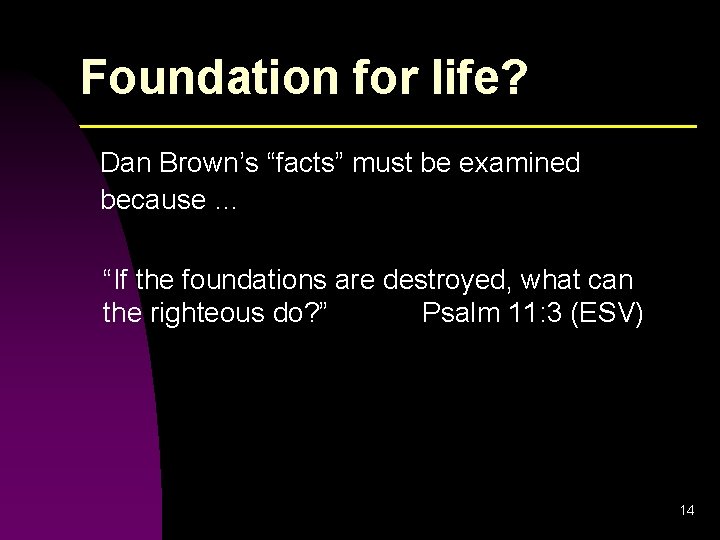 Foundation for life?

Dan Brown’s “facts” must be examined because …

“If the foundations are destroyed, what can the righteous do?” Psalm 11:3 (ESV)

14